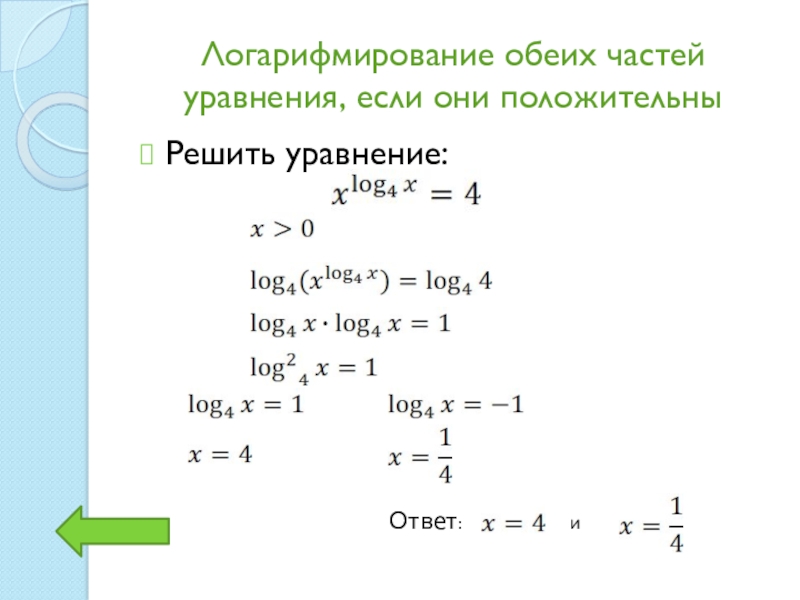 Логарифмирование обеих частей уравнения, если они положительны

Решить уравнение:

$x^{\log_4 x} = 4$

$x > 0$

$\log_4(x^{\log_4 x}) = \log_4 4$

$\log_4 x \cdot \log_4 x = 1$

$\log^2{}_4 x = 1$

$\log_4 x = 1$

$x = 4$

$\log_4 x = -1$

$x = \frac{1}{4}$

Ответ: $x = 4$ и $x = \frac{1}{4}$